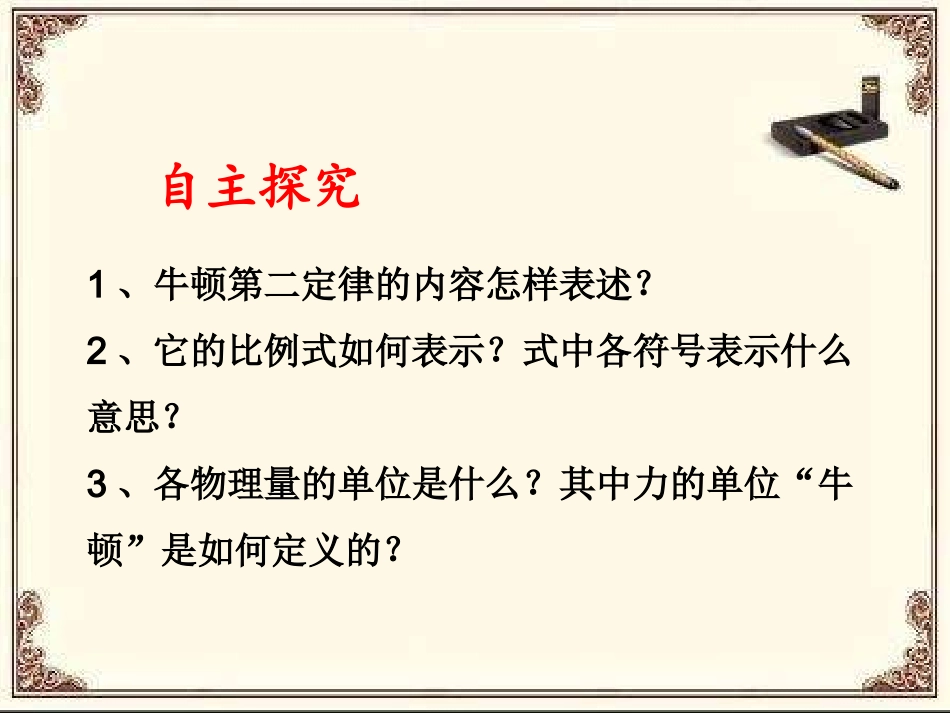 自主探究

1、牛顿第二定律的内容怎样表述？

2、它的比例式如何表示？式中各符号表示什么意思？

3、各物理量的单位是什么？其中力的单位“牛顿”是如何定义的？